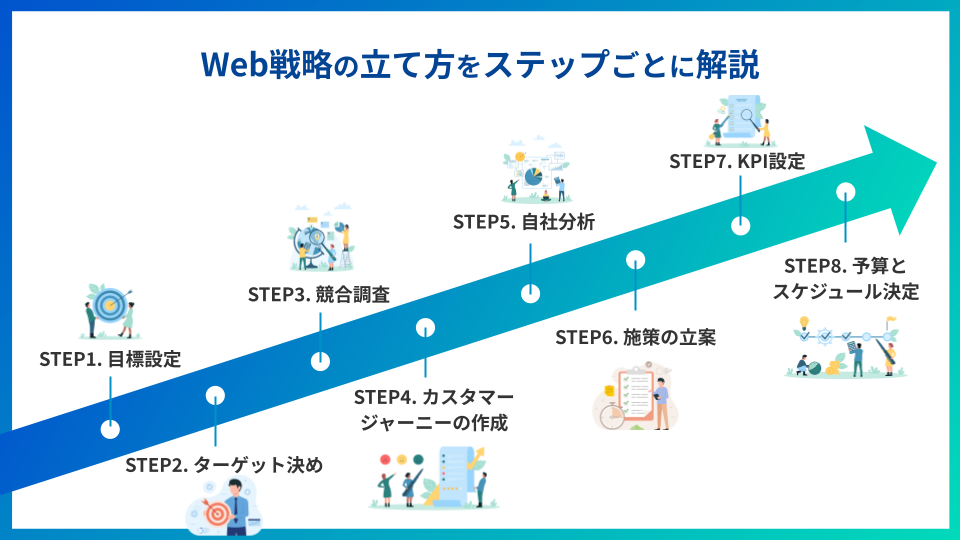 Web戦略の立て方をステップごとに解説

STEP1. 目標設定

STEP2. ターゲット決め

STEP3. 競合調査

STEP4. カスタマージャーニーの作成

STEP5. 自社分析

STEP6. 施策の立案

STEP7. KPI設定

STEP8. 予算とスケジュール決定